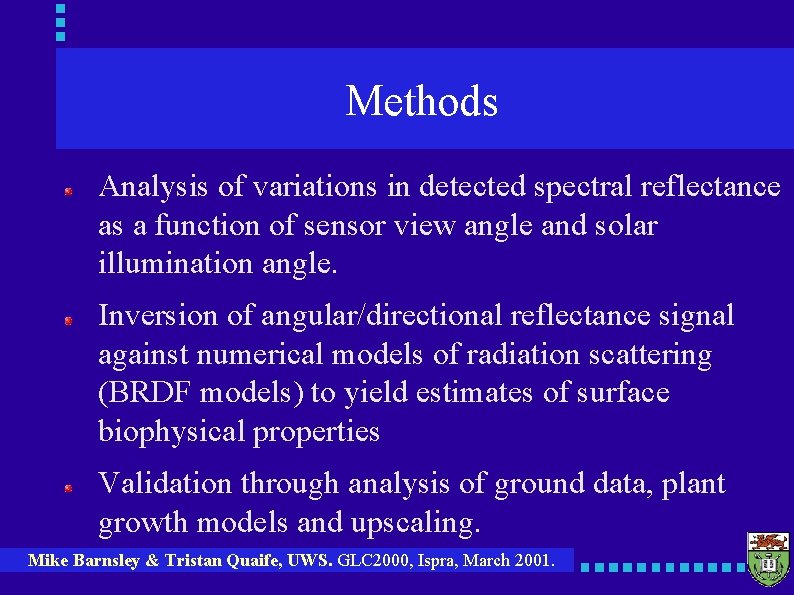 Methods

Analysis of variations in detected spectral reflectance as a function of sensor view angle and solar illumination angle.

Inversion of angular/directional reflectance signal against numerical models of radiation scattering (BRDF models) to yield estimates of surface biophysical properties

Validation through analysis of ground data, plant growth models and upscaling.

Mike Barnsley & Tristan Quaife, UWS. GLC2000, Ispra, March 2001.